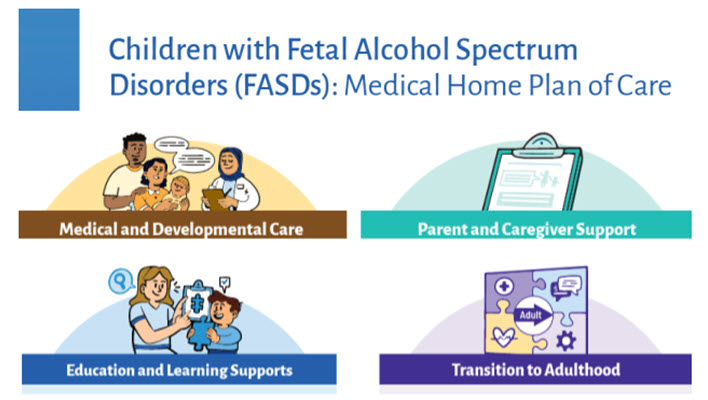 Children with Fetal Alcohol Spectrum Disorders (FASDs): Medical Home Plan of Care

Medical and Developmental Care

Parent and Caregiver Support

Education and Learning Supports

Adult

Transition to Adulthood